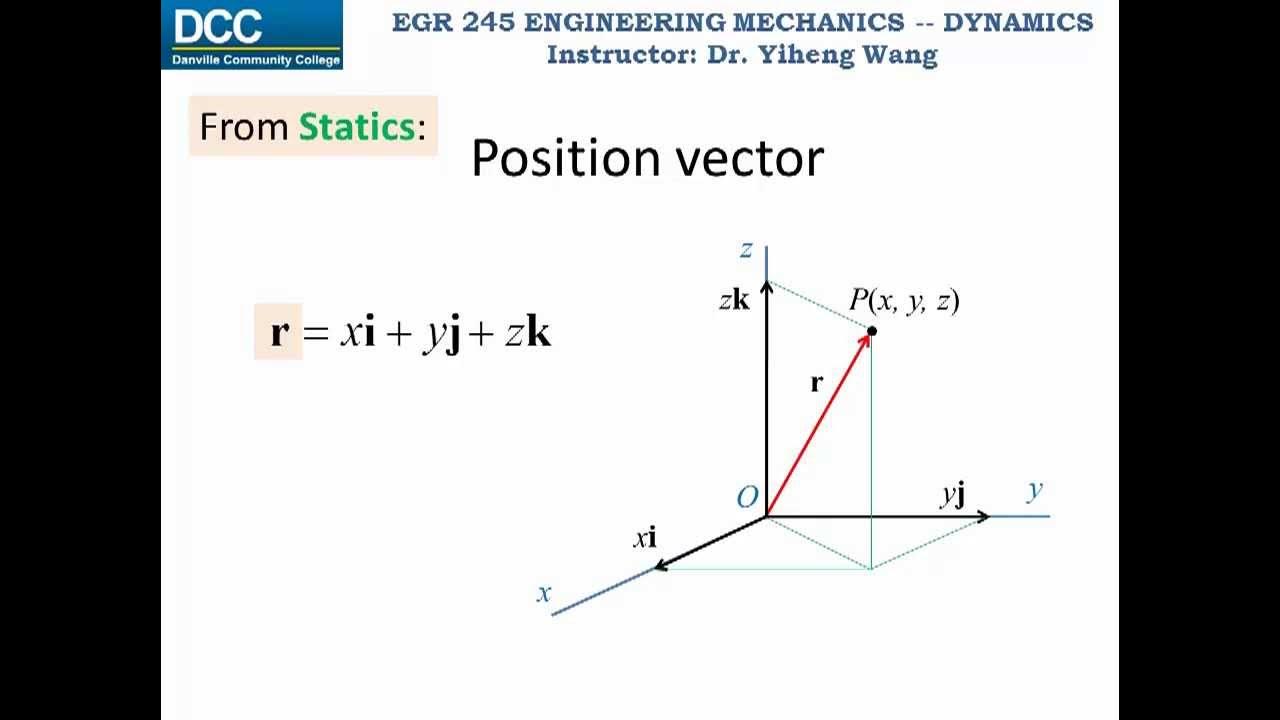 DCC
Danville Community College

EGR 245 ENGINEERING MECHANICS -- DYNAMICS
Instructor: Dr. Yiheng Wang

From Statics:

Position vector

$\mathbf{r} = x\mathbf{i} + y\mathbf{j} + z\mathbf{k}$

$z$
$z\mathbf{k}$
$P(x, y, z)$
$\mathbf{r}$
$O$
$y\mathbf{j}$
$y$
$x\mathbf{i}$
$x$